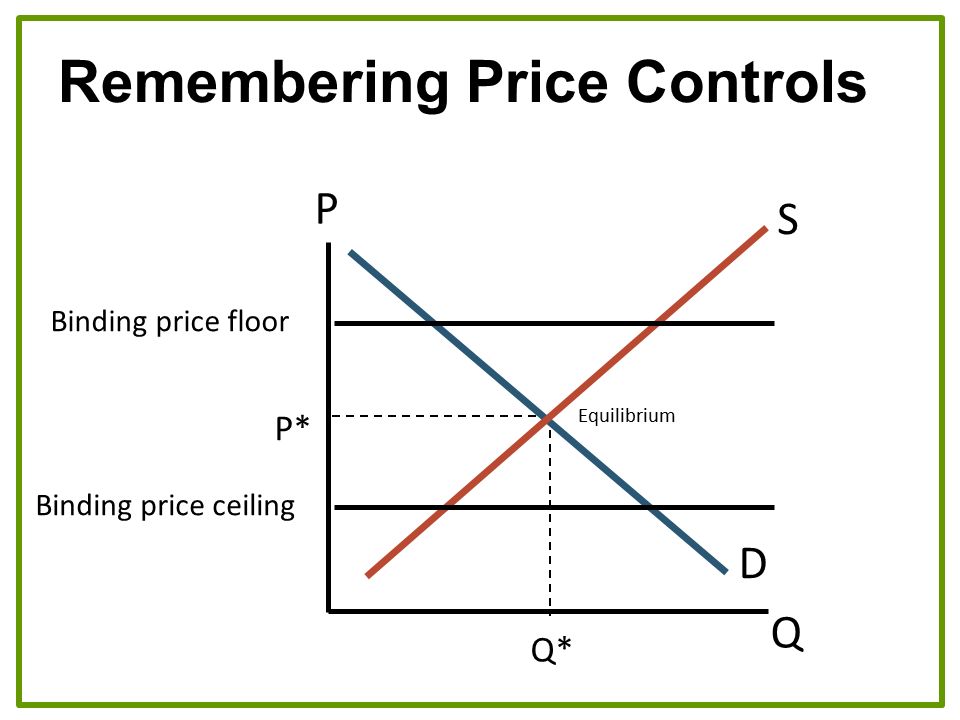 Remembering Price Controls

P

S

Binding price floor

P*

Equilibrium

Binding price ceiling

D

Q

Q*